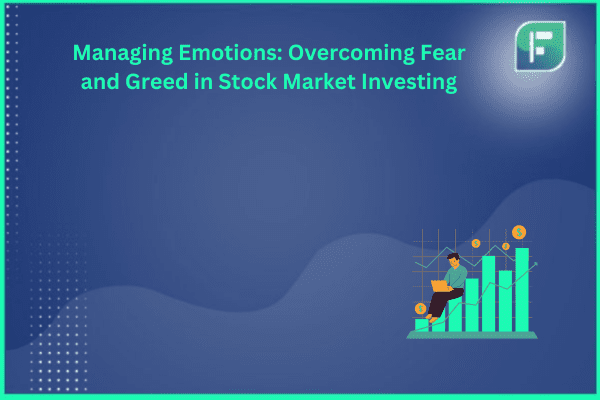 Managing Emotions: Overcoming Fear and Greed in Stock Market Investing

F

$

$

$

$